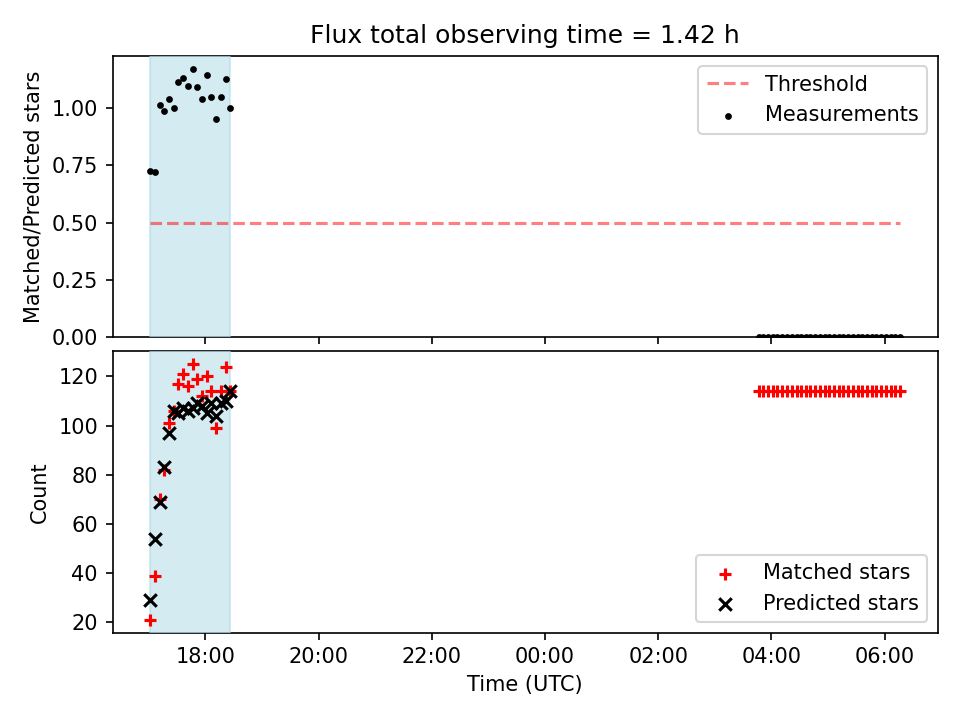 Flux total observing time = 1.42 h

Matched/Predicted stars

1.00
0.75
0.50
0.25
0.00

Threshold
Measurements

Count

120
100
80
60
40
20

Matched stars
Predicted stars

18:00
20:00
22:00
00:00
02:00
04:00
06:00

Time (UTC)